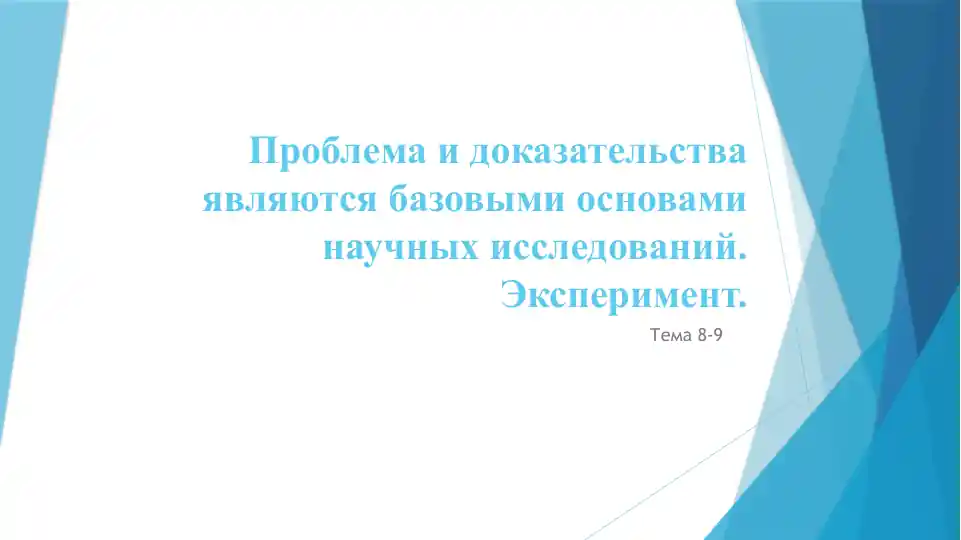 Проблема и доказательства являются базовыми основами научных исследований. Эксперимент.

Тема 8-9